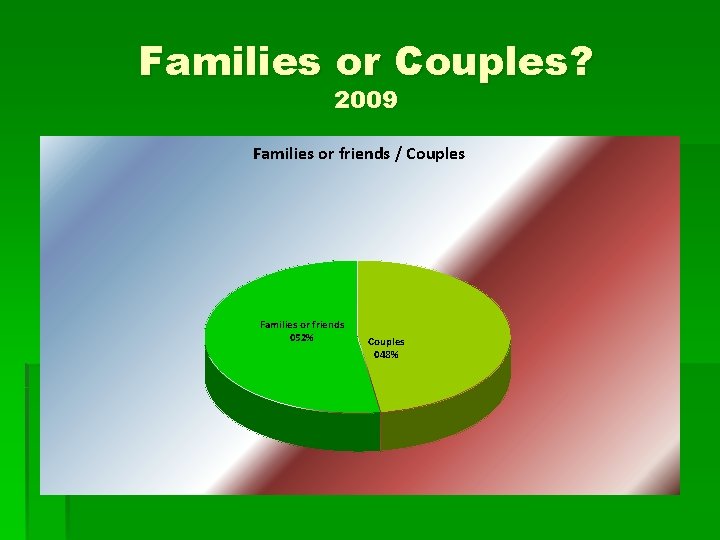 Families or Couples?
2009

Families or friends / Couples

Families or friends
052%

Couples
048%